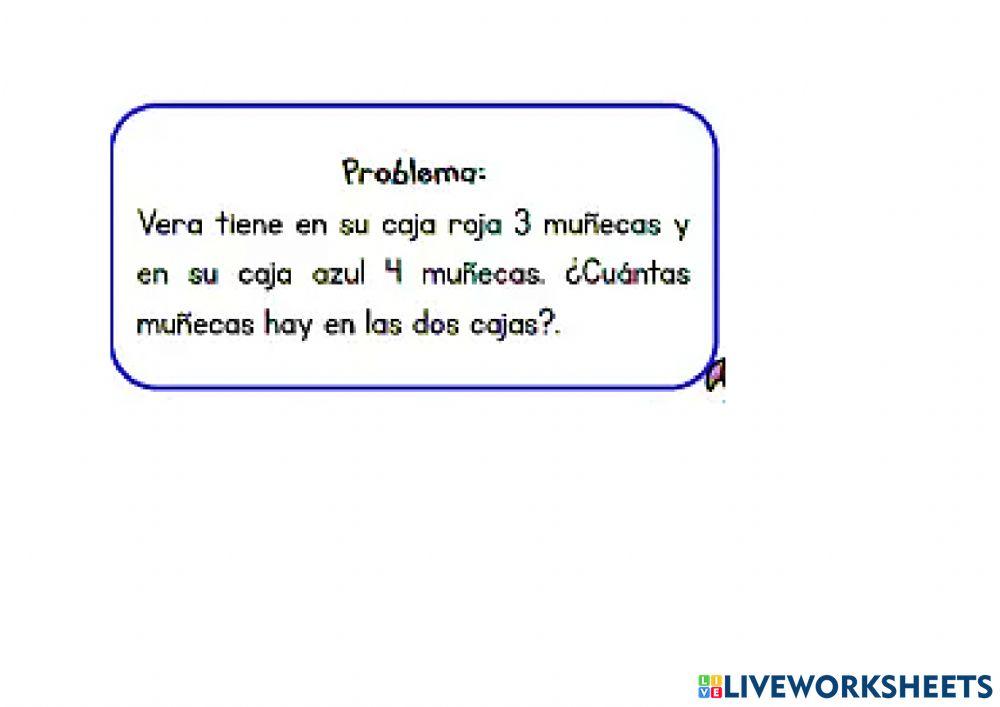 Problema:

Vera tiene en su caja roja 3 muñecas y en su caja azul 4 muñecas. ¿Cuántas muñecas hay en las dos cajas?.

LIVEWORKSHEETS